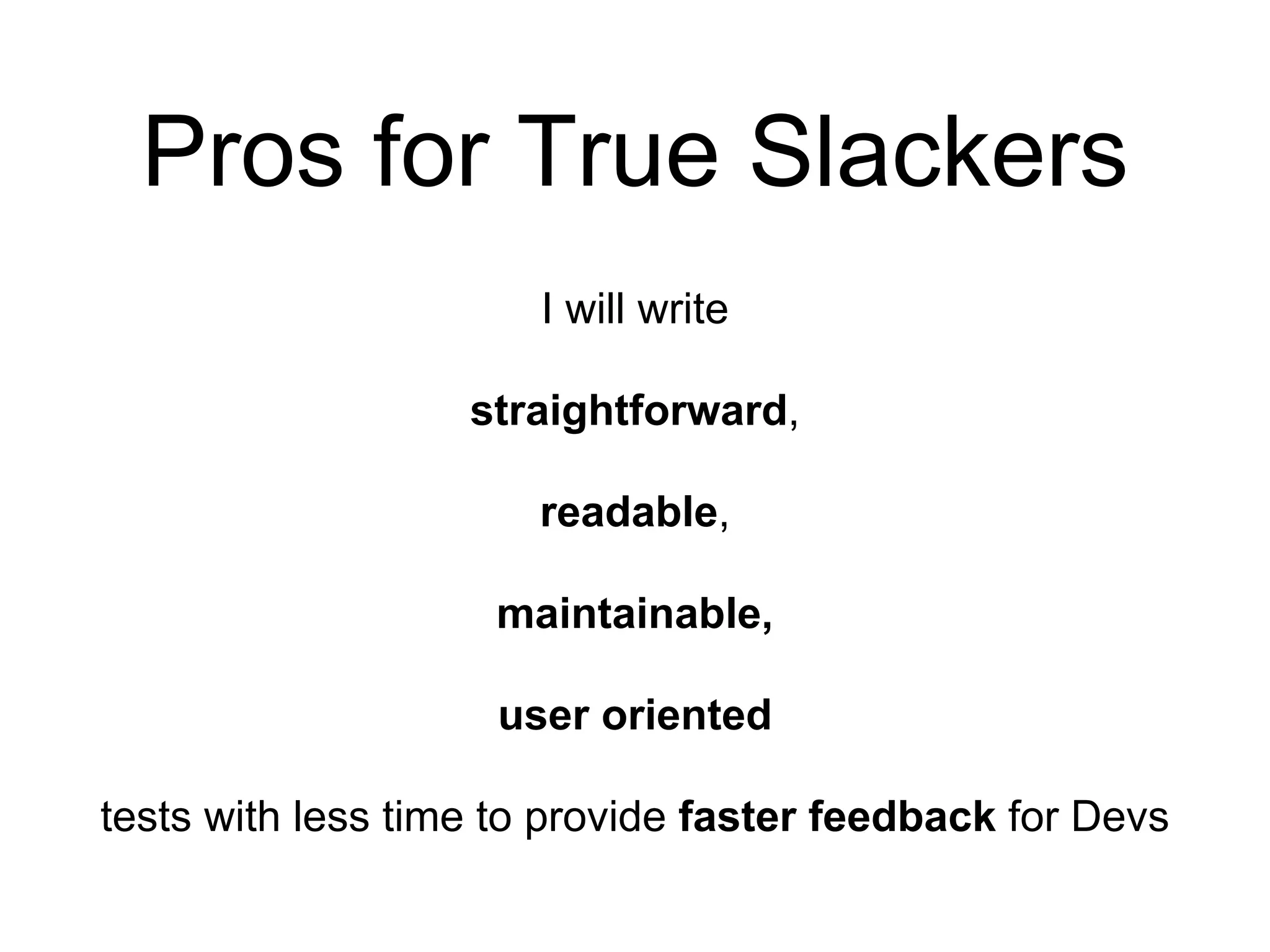 Pros for True Slackers

I will write

straightforward,

readable,

maintainable,

user oriented

tests with less time to provide faster feedback for Devs